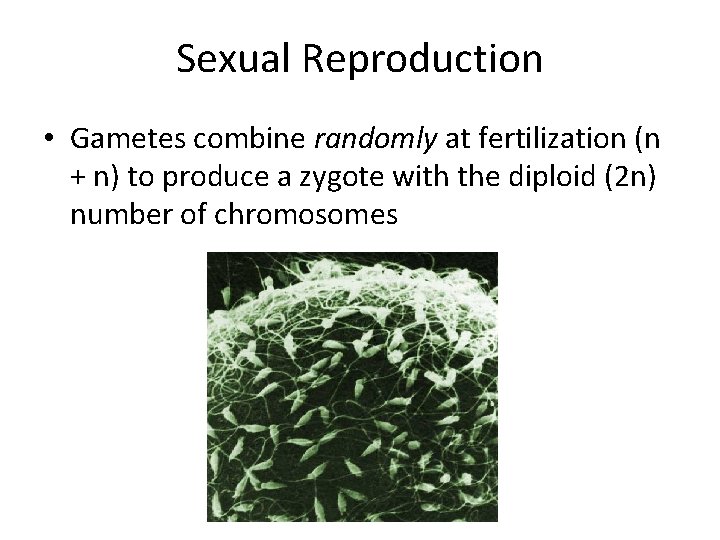 Sexual Reproduction

• Gametes combine randomly at fertilization (n + n) to produce a zygote with the diploid (2n) number of chromosomes